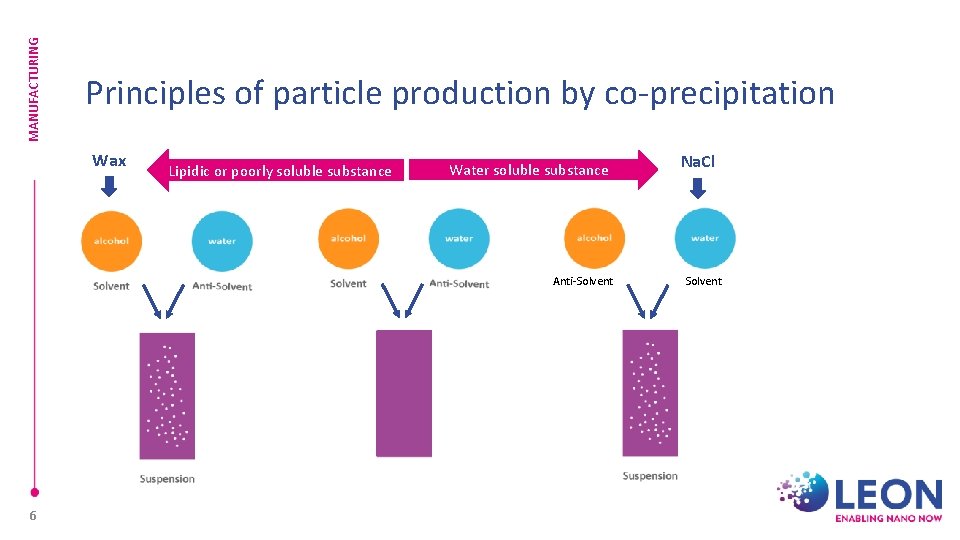 MANUFACTURING

Principles of particle production by co-precipitation

Wax

Lipidic or poorly soluble substance

Water soluble substance

NaCl

alcohol

water

alcohol

water

alcohol

water

Solvent

Anti-Solvent

Solvent

Anti-Solvent

Anti-Solvent

Solvent

Suspension

Suspension

6

LEON

ENABLING NANO NOW